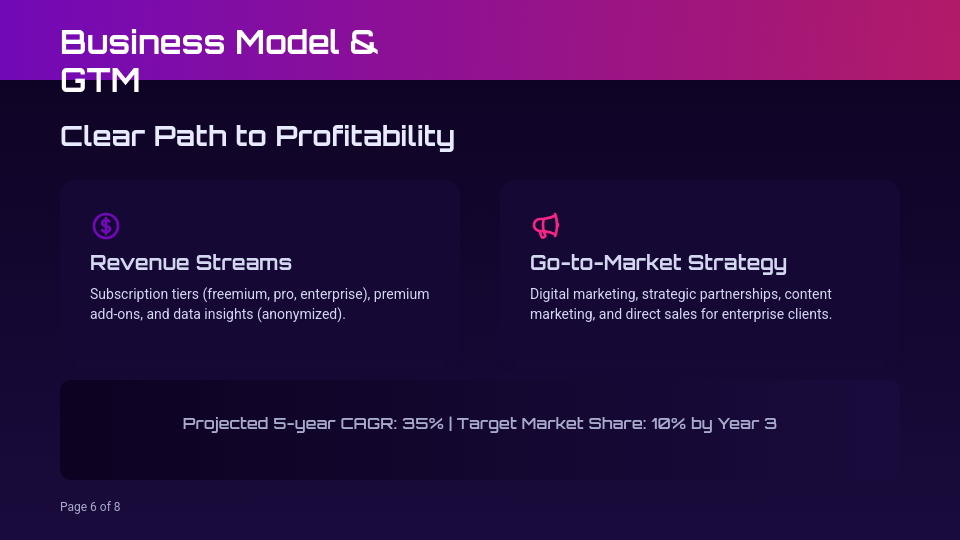 Business Model & GTM

Clear Path to Profitability

Revenue Streams

Subscription tiers (freemium, pro, enterprise), premium add-ons, and data insights (anonymized).

Go-to-Market Strategy

Digital marketing, strategic partnerships, content marketing, and direct sales for enterprise clients.

Projected 5-year CAGR: 35% | Target Market Share: 10% by Year 3

Page 6 of 8